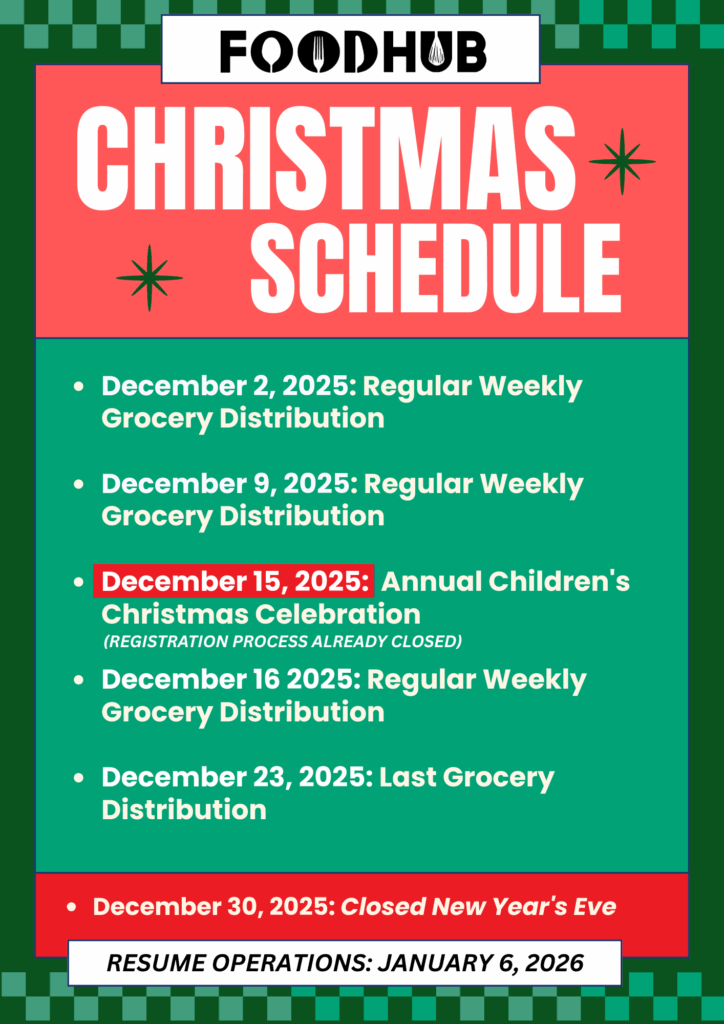 FOODHUB

CHRISTMAS SCHEDULE

- December 2, 2025: Regular Weekly Grocery Distribution

- December 9, 2025: Regular Weekly Grocery Distribution

- December 15, 2025: Annual Children's Christmas Celebration
(REGISTRATION PROCESS ALREADY CLOSED)

- December 16 2025: Regular Weekly Grocery Distribution

- December 23, 2025: Last Grocery Distribution

- December 30, 2025: Closed New Year's Eve

RESUME OPERATIONS: JANUARY 6, 2026